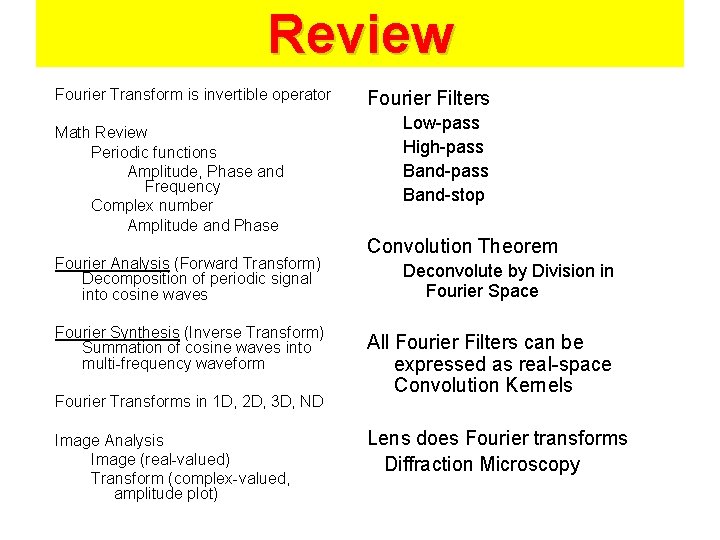 Review

Fourier Transform is invertible operator

Math Review
Periodic functions
Amplitude, Phase and Frequency
Complex number
Amplitude and Phase

Fourier Analysis (Forward Transform)
Decomposition of periodic signal into cosine waves

Fourier Synthesis (Inverse Transform)
Summation of cosine waves into multi-frequency waveform

Fourier Transforms in 1D, 2D, 3D, ND

Image Analysis
Image (real-valued)
Transform (complex-valued, amplitude plot)

Fourier Filters
Low-pass
High-pass
Band-pass
Band-stop

Convolution Theorem
Deconvolute by Division in Fourier Space

All Fourier Filters can be expressed as real-space Convolution Kernels

Lens does Fourier transforms
Diffraction Microscopy